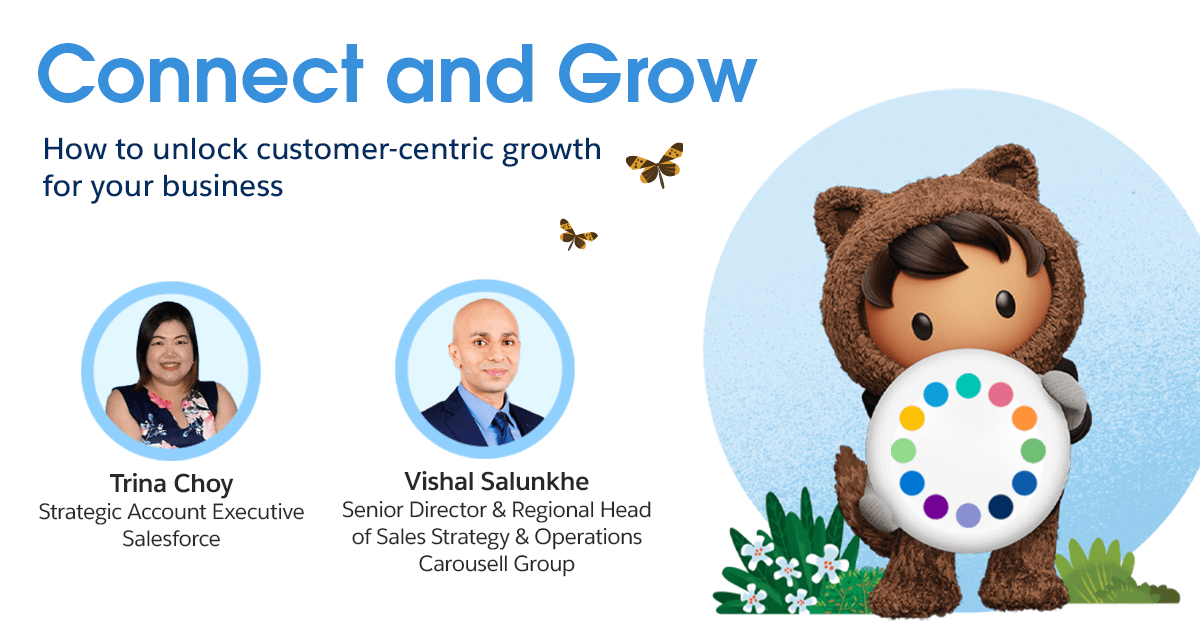 Connect and Grow

How to unlock customer-centric growth for your business

Trina Choy
Strategic Account Executive
Salesforce

Vishal Salunkhe
Senior Director & Regional Head of Sales Strategy & Operations
Carousell Group